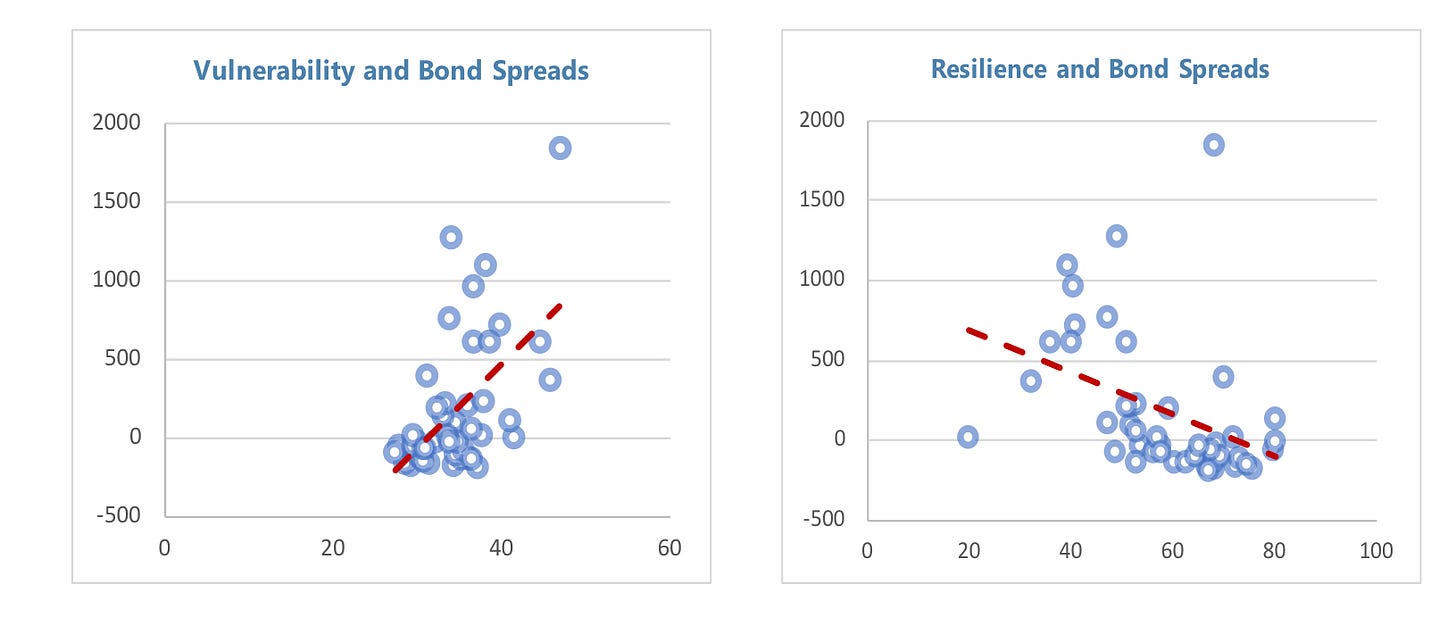 Vulnerability and Bond Spreads

2000
1500
1000
500
0
-500

0
20
40
60

Resilience and Bond Spreads

2000
1500
1000
500
0
-500

0
20
40
60
80
100